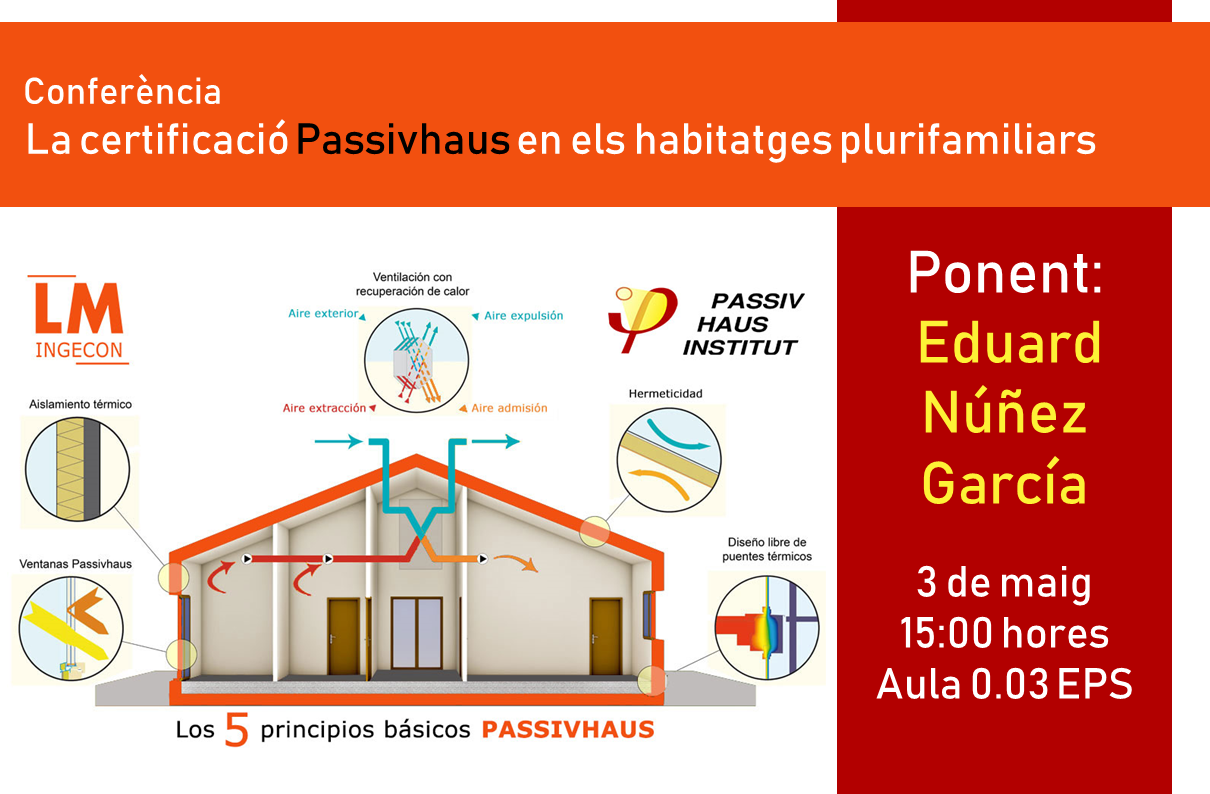 Conferència
La certificació Passivhaus en els habitatges plurifamiliars

LM
INGECON

Ventilación con recuperación de calor
Aire exterior
Aire expulsión
Aire extracción
Aire admisión

PASSIV HAUS INSTITUT

Aislamiento térmico
Hermeticidad
Ventanas Passivhaus
Diseño libre de puentes térmicos

Los 5 principios básicos PASSIVHAUS

Ponent:
Eduard Núñez García

3 de maig
15:00 hores
Aula 0.03 EPS